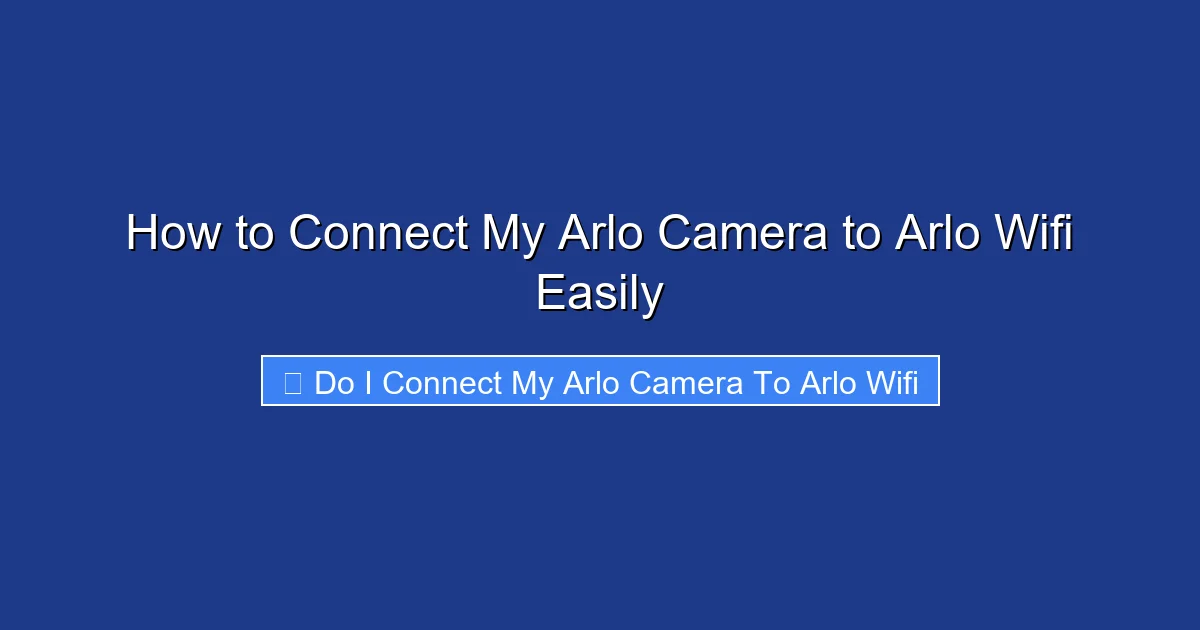 How to Connect My Arlo Camera to Arlo Wifi Easily

Do I Connect My Arlo Camera To Arlo Wifi